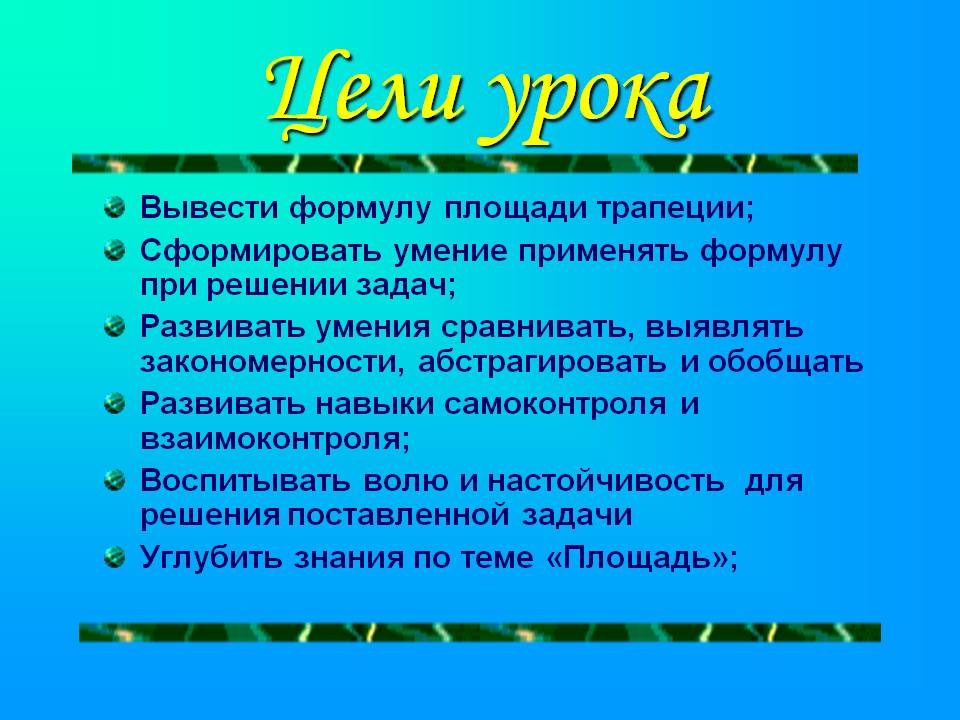 Цели урока

Вывести формулу площади трапеции;
Сформировать умение применять формулу при решении задач;
Развивать умения сравнивать, выявлять закономерности, абстрагировать и обобщать
Развивать навыки самоконтроля и взаимоконтроля;
Воспитывать волю и настойчивость для решения поставленной задачи
Углубить знания по теме «Площадь»;